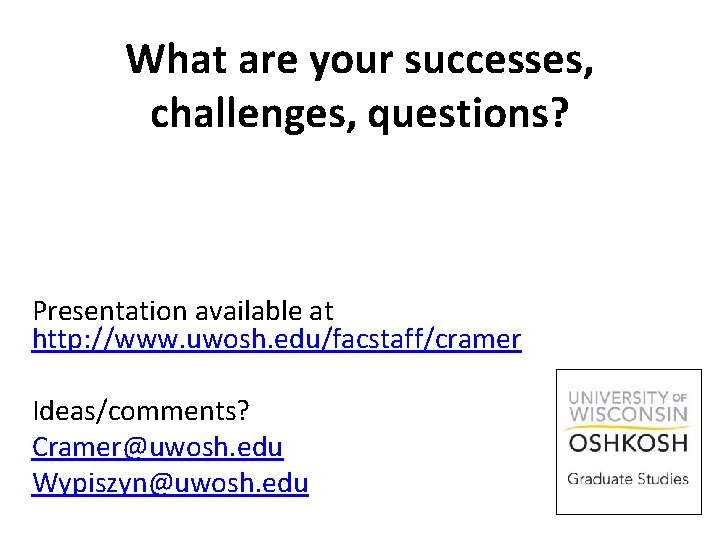 What are your successes, challenges, questions?

Presentation available at
http://www.uwosh.edu/facstaff/cramer

Ideas/comments?
Cramer@uwosh.edu
Wypiszyn@uwosh.edu

UNIVERSITY OF
WISCONSIN
OSHKOSH
Graduate Studies